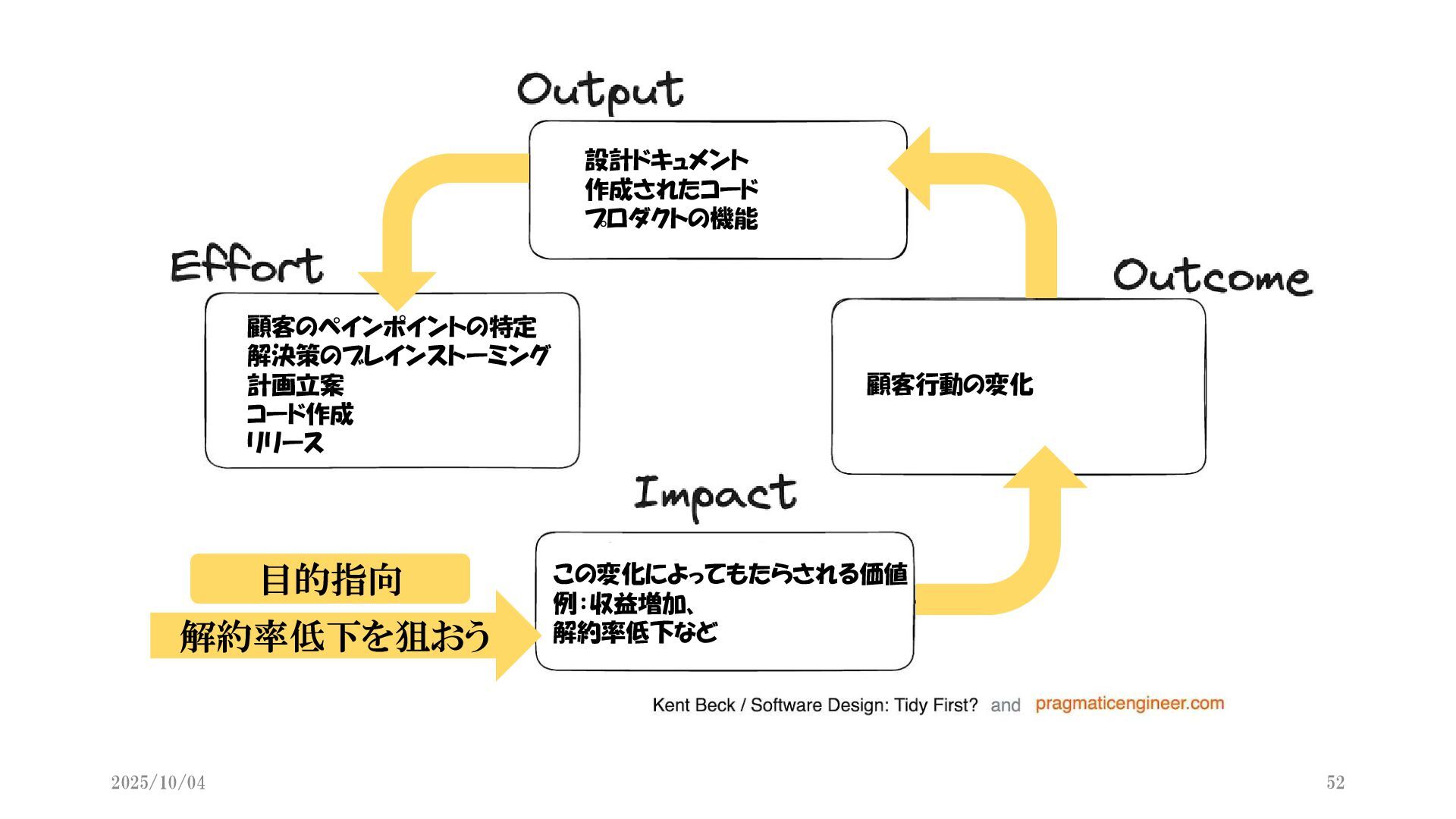 Output

設計ドキュメント
作成されたコード
プロダクトの機能

Effort

顧客のペインポイントの特定
解決策のブレインストーミング
計画立案
コード作成
リリース

Outcome

顧客行動の変化

Impact

この変化によってもたらされる価値
例：収益増加、
解約率低下など

目的指向

解約率低下を狙おう

Kent Beck / Software Design: Tidy First? and pragmaticengineer.com

2025/10/04

52